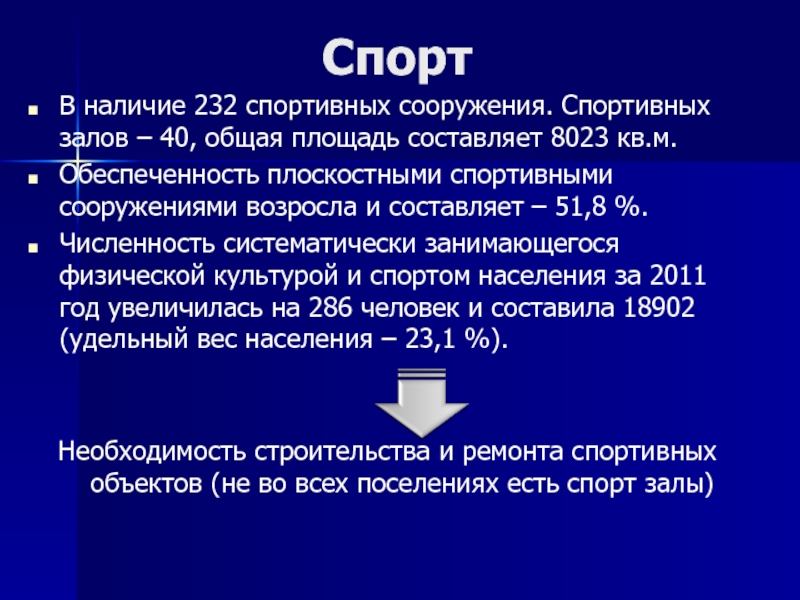 Спорт

В наличие 232 спортивных сооружения. Спортивных залов – 40, общая площадь составляет 8023 кв.м.

Обеспеченность плоскостными спортивными сооружениями возросла и составляет – 51,8 %.

Численность систематически занимающегося физической культурой и спортом населения за 2011 год увеличилась на 286 человек и составила 18902 (удельный вес населения – 23,1 %).

Необходимость строительства и ремонта спортивных объектов (не во всех поселениях есть спорт залы)